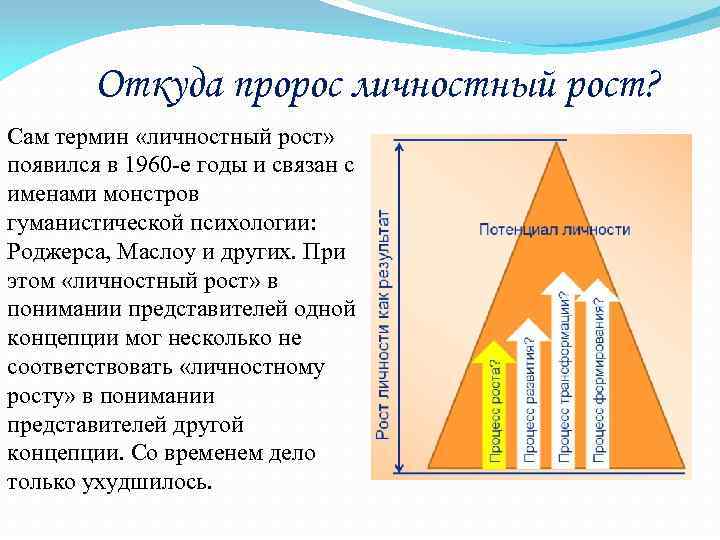 Откуда пророс личностный рост?

Сам термин «личностный рост» появился в 1960-е годы и связан с именами монстров гуманистической психологии: Роджерса, Маслоу и других. При этом «личностный рост» в понимании представителей одной концепции мог несколько не соответствовать «личностному росту» в понимании представителей другой концепции. Со временем дело только ухудшилось.

Рост личности как результат

Потенциал личности

Процесс роста?

Процесс развития?

Процесс трансформации?

Процесс формирования?